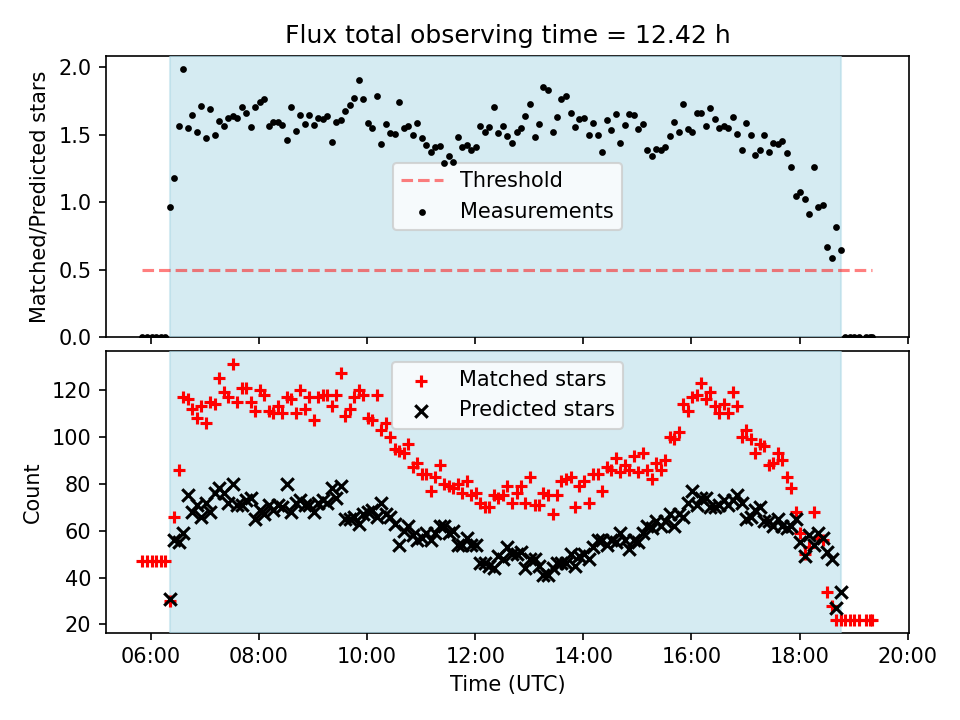 Flux total observing time = 12.42 h

Matched/Predicted stars

2.0
1.5
1.0
0.5
0.0

Threshold
Measurements

Count

120
100
80
60
40
20

Matched stars
Predicted stars

06:00 08:00 10:00 12:00 14:00 16:00 18:00 20:00

Time (UTC)